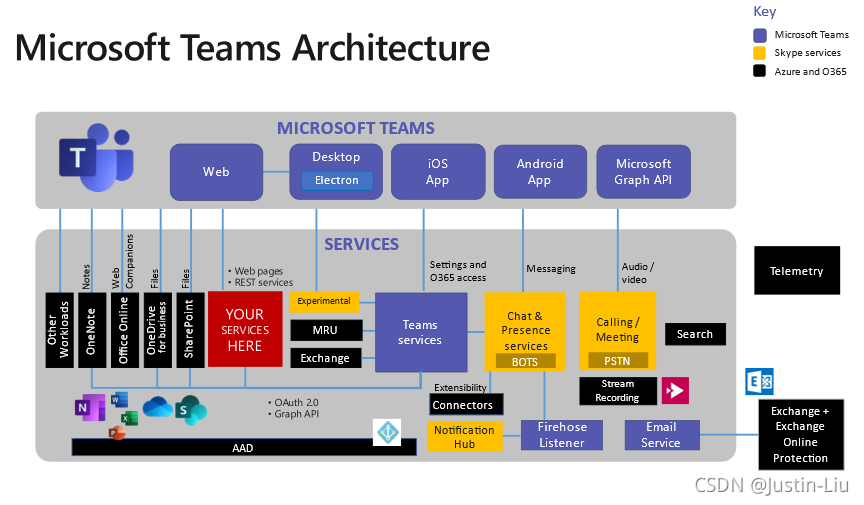 Microsoft Teams Architecture

Key
Microsoft Teams
Skype services
Azure and O365

MICROSOFT TEAMS

Web

Desktop
Electron

iOS App

Android App

Microsoft Graph API

SERVICES

Notes

Web Companions

Files

Files

• Web pages
• REST services

Settings and O365 access

Messaging

Audio / video

Telemetry

Other Workloads

OneNote

Office Online

OneDrive for business

SharePoint

YOUR SERVICES HERE

Experimental

MRU

Exchange

Teams services

Chat & Presence services
BOTS

Calling / Meeting
PSTN

Search

Extensibility

Connectors

Stream Recording

• OAuth 2.0
• Graph API

AAD

Notification Hub

Firehose Listener

Email Service

Exchange + Exchange Online Protection

CSDN @Justin-Liu